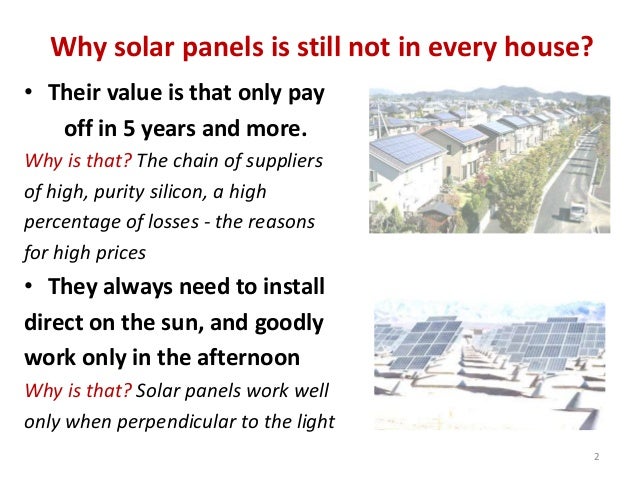 Why solar panels is still not in every house?

• Their value is that only pay off in 5 years and more.

Why is that? The chain of suppliers of high, purity silicon, a high percentage of losses - the reasons for high prices

• They always need to install direct on the sun, and goodly work only in the afternoon

Why is that? Solar panels work well only when perpendicular to the light

2